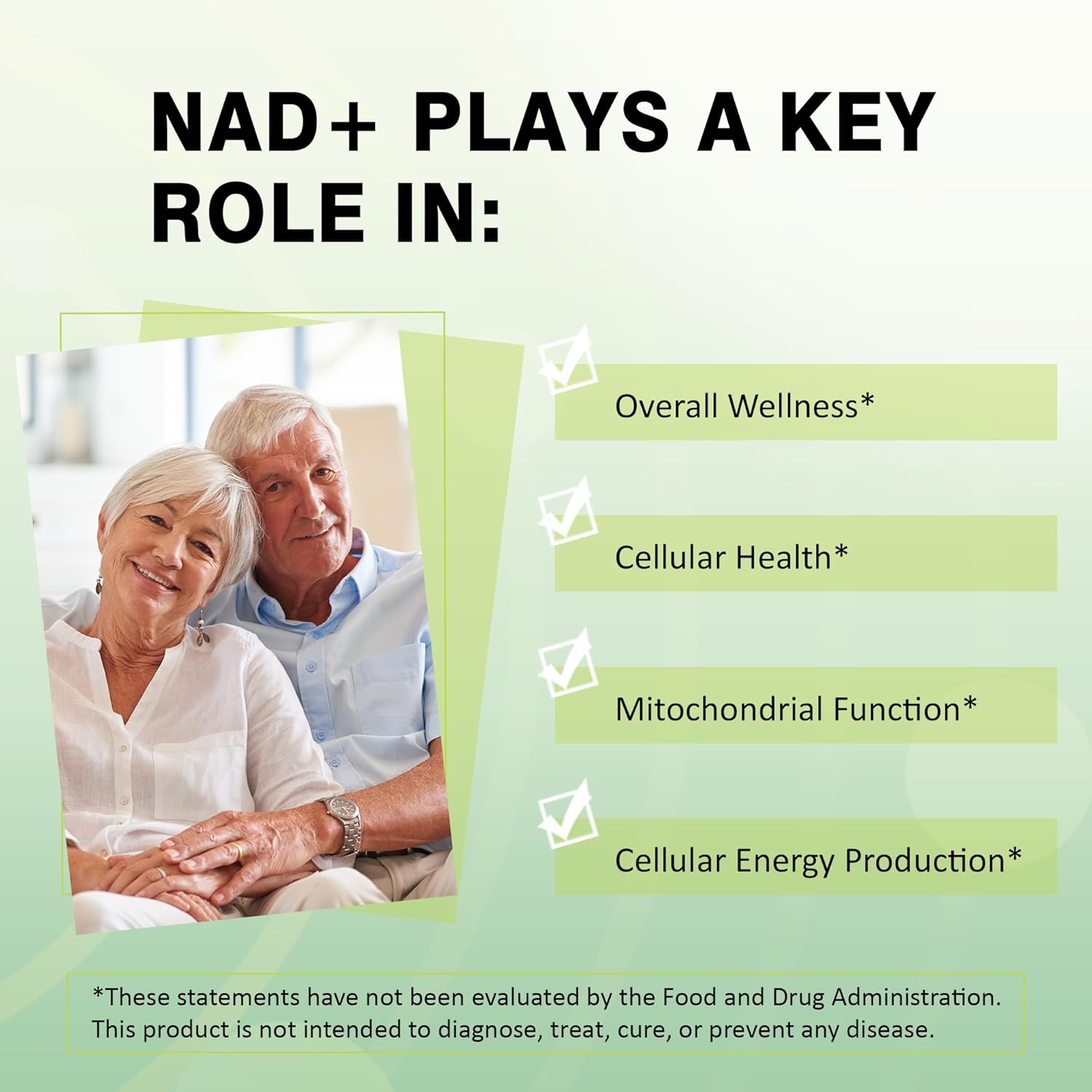 NAD+ PLAYS A KEY ROLE IN:

Overall Wellness*

Cellular Health*

Mitochondrial Function*

Cellular Energy Production*

*These statements have not been evaluated by the Food and Drug Administration. This product is not intended to diagnose, treat, cure, or prevent any disease.